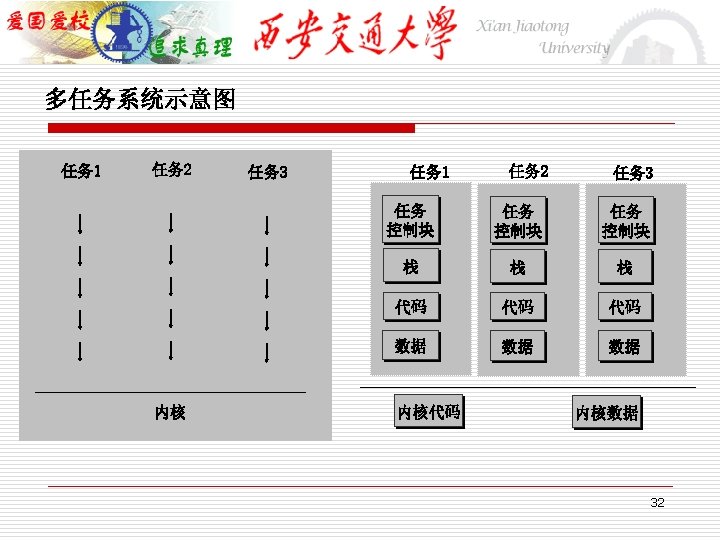 爱国爱校 追求真理 西安交通大學 Xi'an Jiaotong University

多任务系统示意图

任务1 任务2 任务3

内核

任务1 任务2 任务3

任务控制块 栈 代码 数据

任务控制块 栈 代码 数据

任务控制块 栈 代码 数据

内核代码 内核数据

32